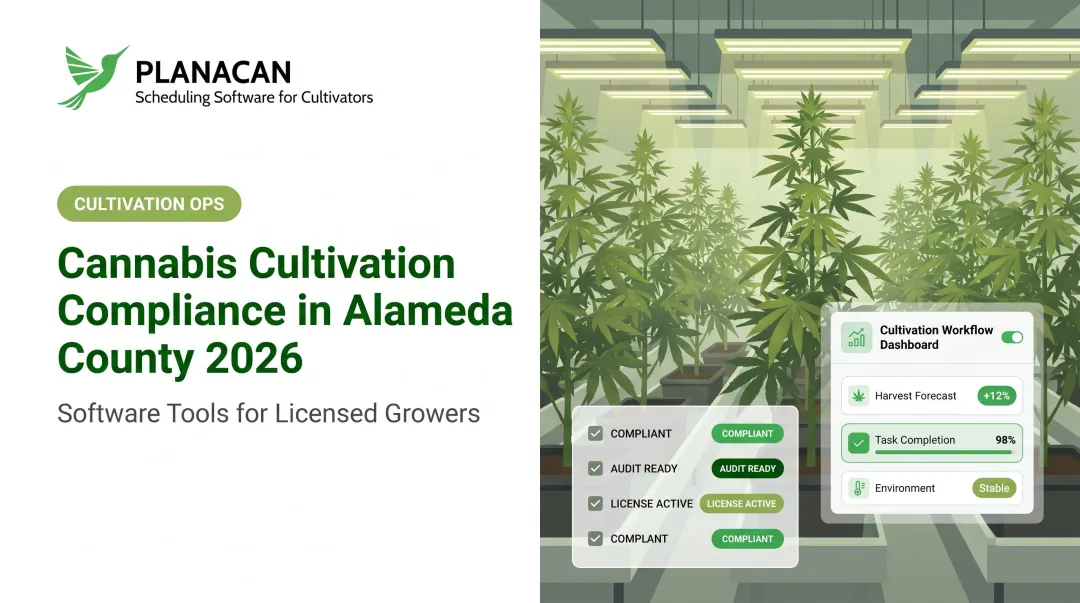 PLANACAN
Scheduling Software for Cultivators

CULTIVATION OPS

Cannabis Cultivation Compliance in Alameda County 2026

Software Tools for Licensed Growers

COMPLIANT COMPLIANT
AUDIT READY AUDIT READY
LICENSE ACTIVE LICENSE ACTIVE
COMPLANT COMPLIANT

Cultivation Workflow Dashboard

Harvest Forecast +12%

Task Completion 98%

Environment Stable